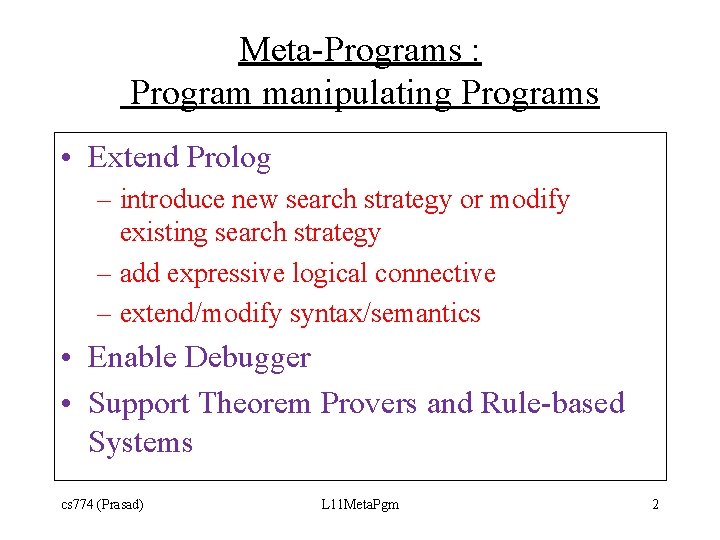 Meta-Programs :
Program manipulating Programs

• Extend Prolog
– introduce new search strategy or modify existing search strategy
– add expressive logical connective
– extend/modify syntax/semantics
• Enable Debugger
• Support Theorem Provers and Rule-based Systems

cs774 (Prasad) L11MetaPgm 2